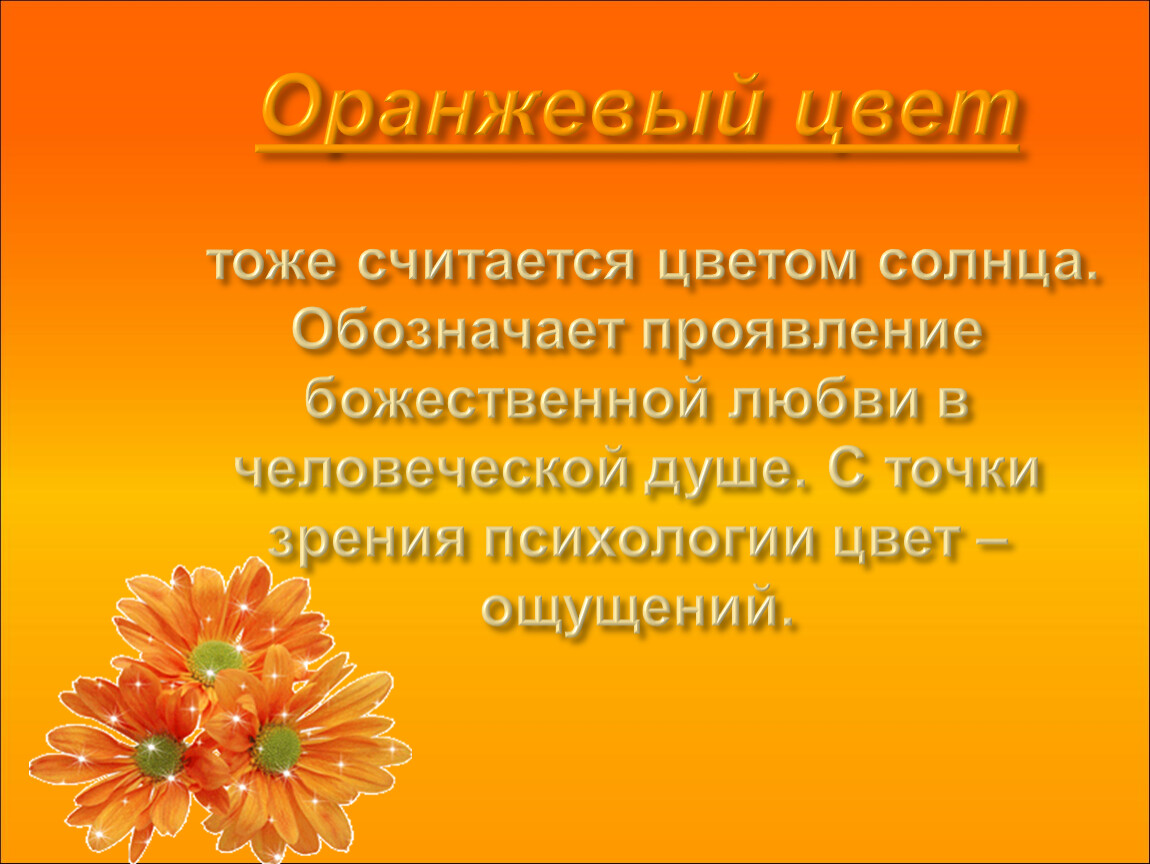 Оранжевый цвет

тоже считается цветом солнца. Обозначает проявление божественной любви в человеческой душе. С точки зрения психологии цвет – ощущений.